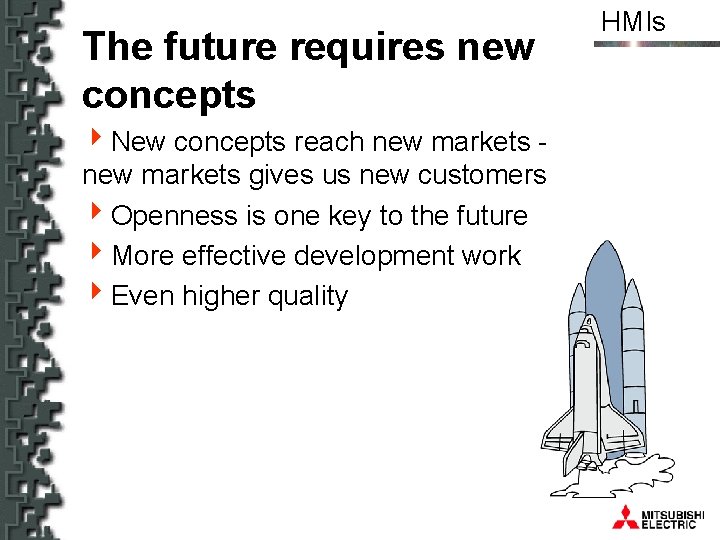 HMIs

The future requires new concepts

New concepts reach new markets - new markets gives us new customers

Openness is one key to the future

More effective development work

Even higher quality

MITSUBISHI ELECTRIC